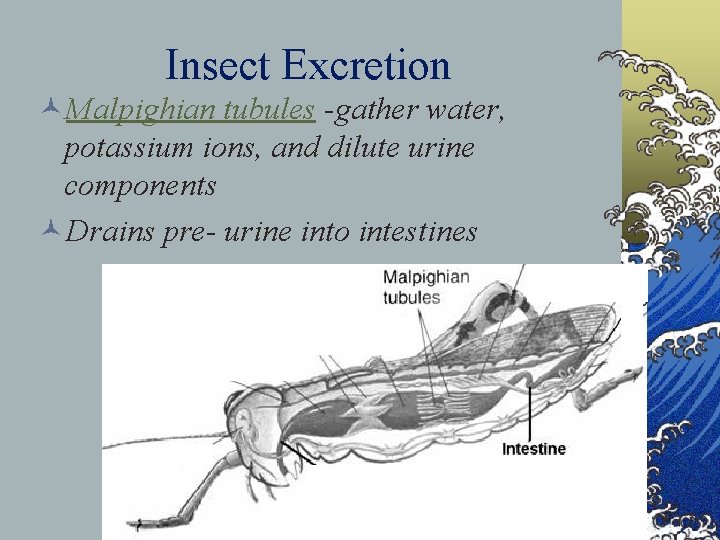 Insect Excretion

Malpighian tubules -gather water, potassium ions, and dilute urine components

Drains pre- urine into intestines

Malpighian tubules

Intestine